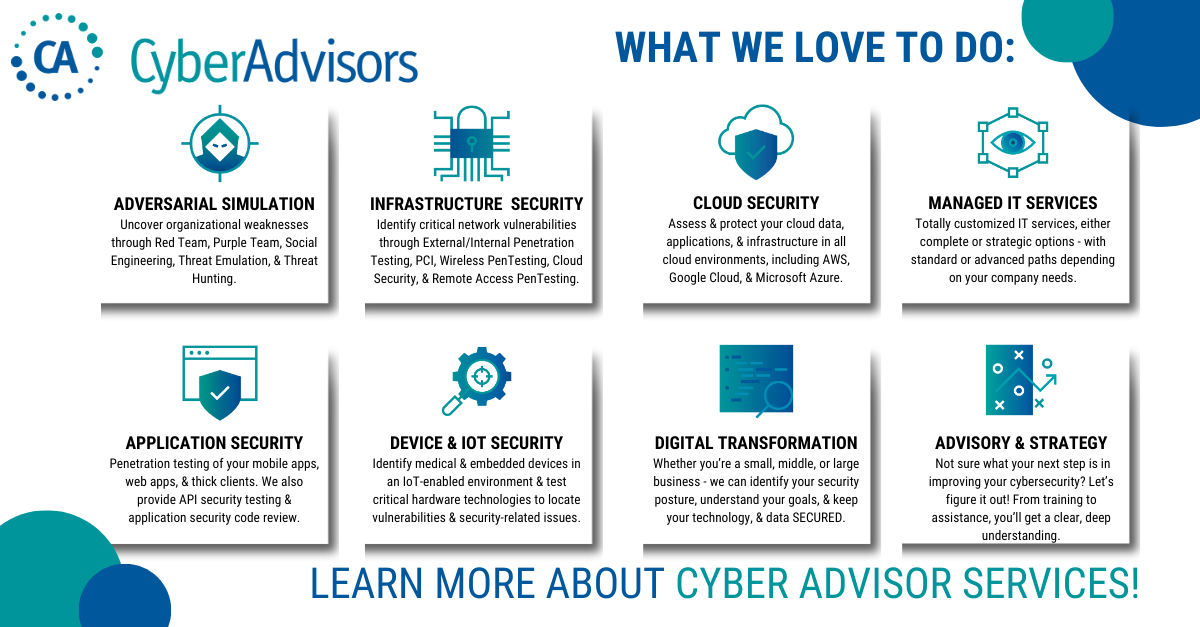 CA CyberAdvisors

WHAT WE LOVE TO DO:

ADVERSARIAL SIMULATION
Uncover organizational weaknesses through Red Team, Purple Team, Social Engineering, Threat Emulation, & Threat Hunting.

INFRASTRUCTURE SECURITY
Identify critical network vulnerabilities through External/Internal Penetration Testing, PCI, Wireless PenTesting, Cloud Security, & Remote Access PenTesting.

CLOUD SECURITY
Assess & protect your cloud data, applications, & infrastructure in all cloud environments, including AWS, Google Cloud, & Microsoft Azure.

MANAGED IT SERVICES
Totally customized IT services, either complete or strategic options - with standard or advanced paths depending on your company needs.

APPLICATION SECURITY
Penetration testing of your mobile apps, web apps, & thick clients. We also provide API security testing & application security code review.

DEVICE & IOT SECURITY
Identify medical & embedded devices in an IoT-enabled environment & test critical hardware technologies to locate vulnerabilities & security-related issues.

DIGITAL TRANSFORMATION
Whether you're a small, middle, or large business - we can identify your security posture, understand your goals, & keep your technology, & data SECURED.

ADVISORY & STRATEGY
Not sure what your next step is in improving your cybersecurity? Let's figure it out! From training to assistance, you'll get a clear, deep understanding.

LEARN MORE ABOUT CYBER ADVISOR SERVICES!